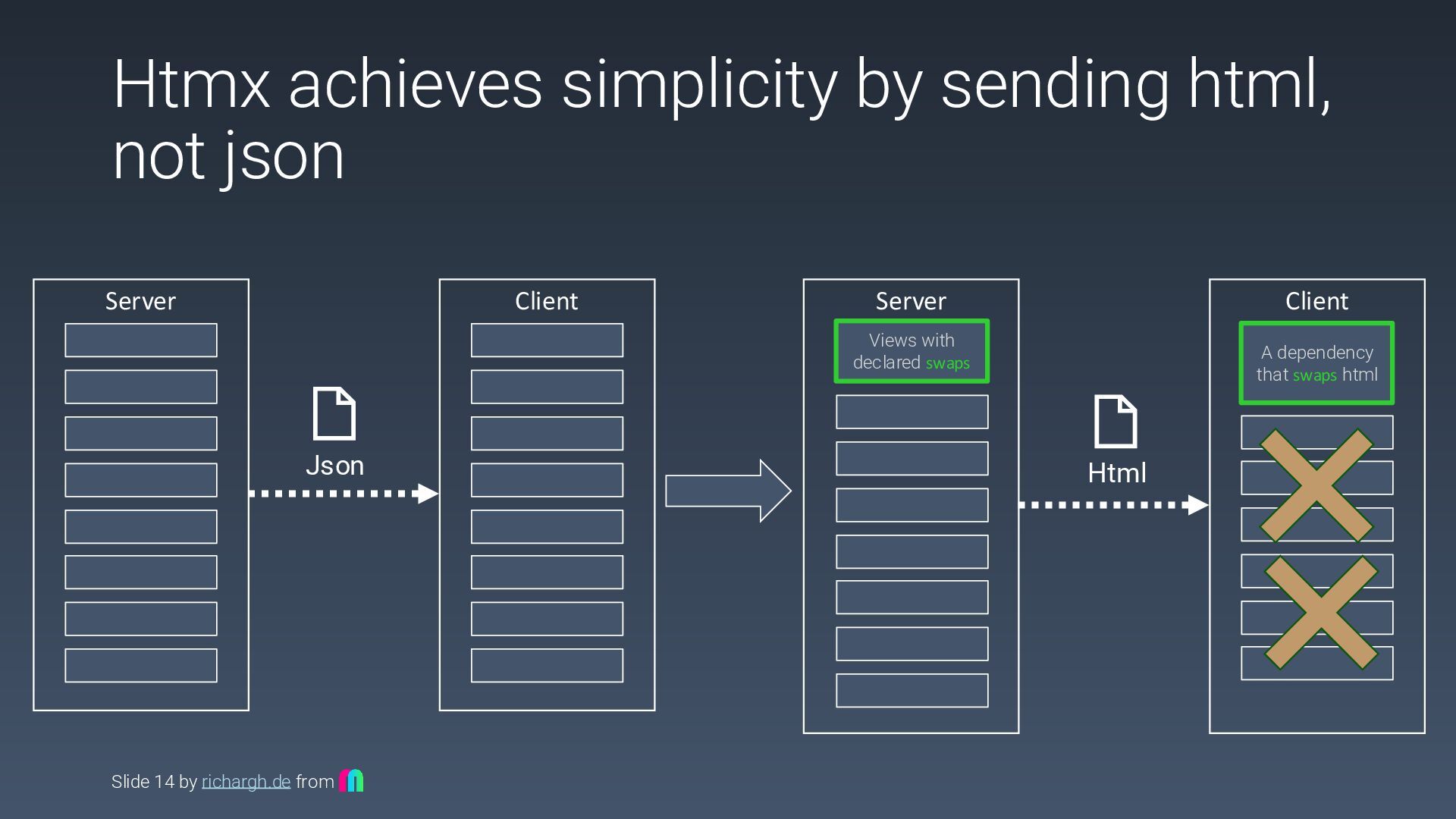 Htmx achieves simplicity by sending html, not json

Server

Json

Client

Server

Views with declared swaps

Html

Client

A dependency that swaps html

Slide 14 by richargh.de from